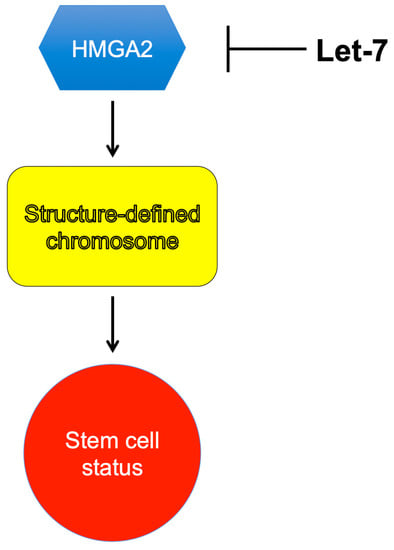 HMGA2

Let-7

Structure-defined chromosome

Stem cell status